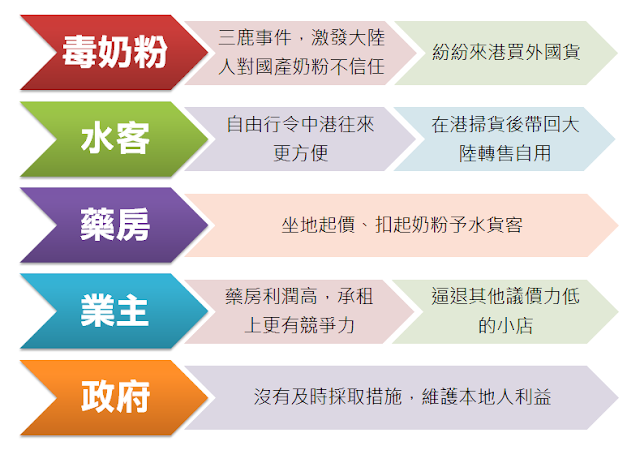 毒奶粉

三鹿事件，激發大陸人對國產奶粉不信任

紛紛來港買外國貨

水客

自由行令中港往來更方便

在港掃貨後帶回大陸轉售自用

藥房

坐地起價、扣起奶粉予水貨客

業主

藥房利潤高，承租上更有競爭力

逼退其他議價力低的小店

政府

沒有及時採取措施，維護本地人利益